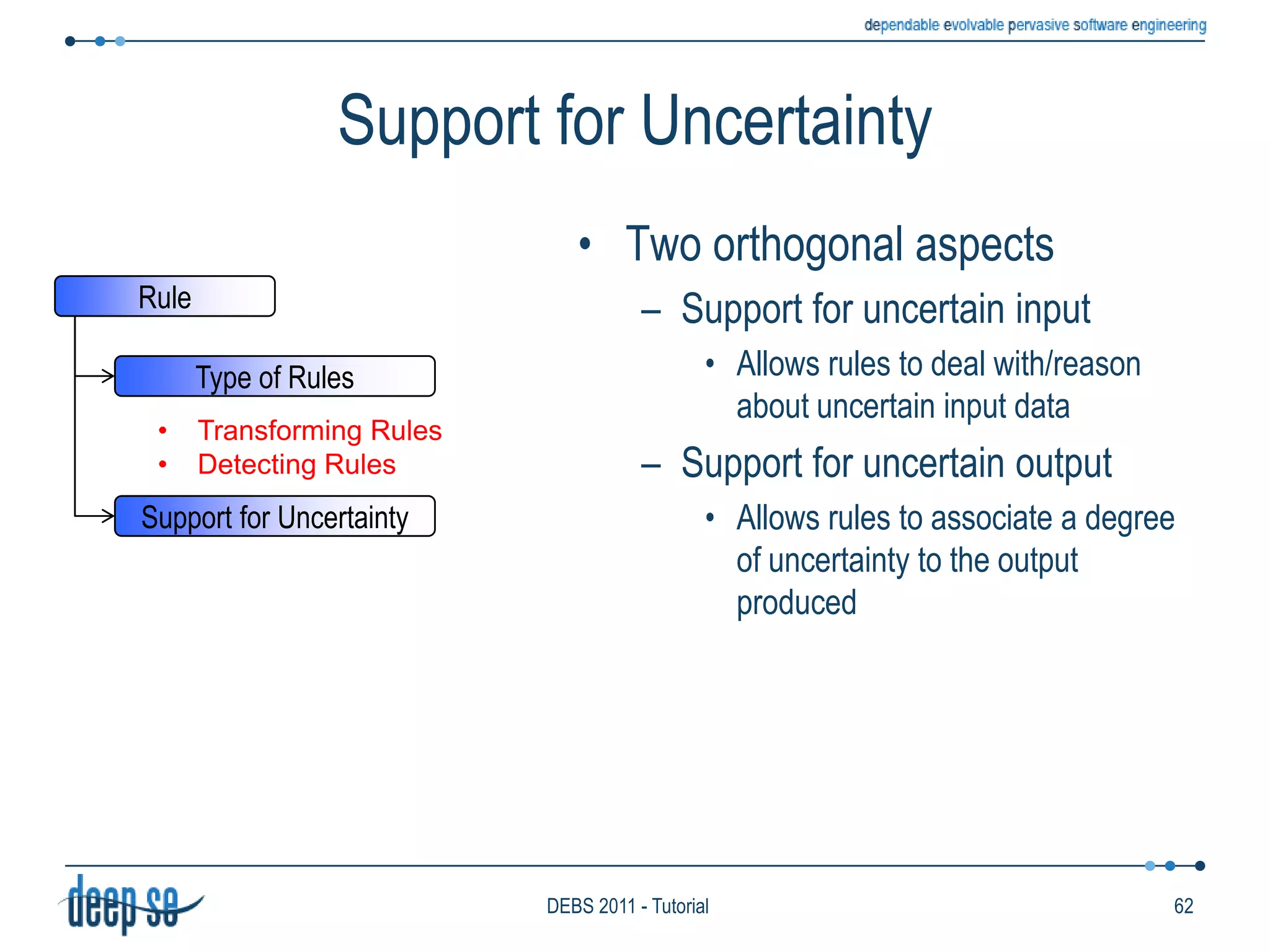 dependable evolvable pervasive software engineering

Support for Uncertainty

Rule

Type of Rules

• Transforming Rules
• Detecting Rules

Support for Uncertainty

• Two orthogonal aspects
– Support for uncertain input
• Allows rules to deal with/reason about uncertain input data
– Support for uncertain output
• Allows rules to associate a degree of uncertainty to the output produced

deep se

DEBS 2011 - Tutorial

62